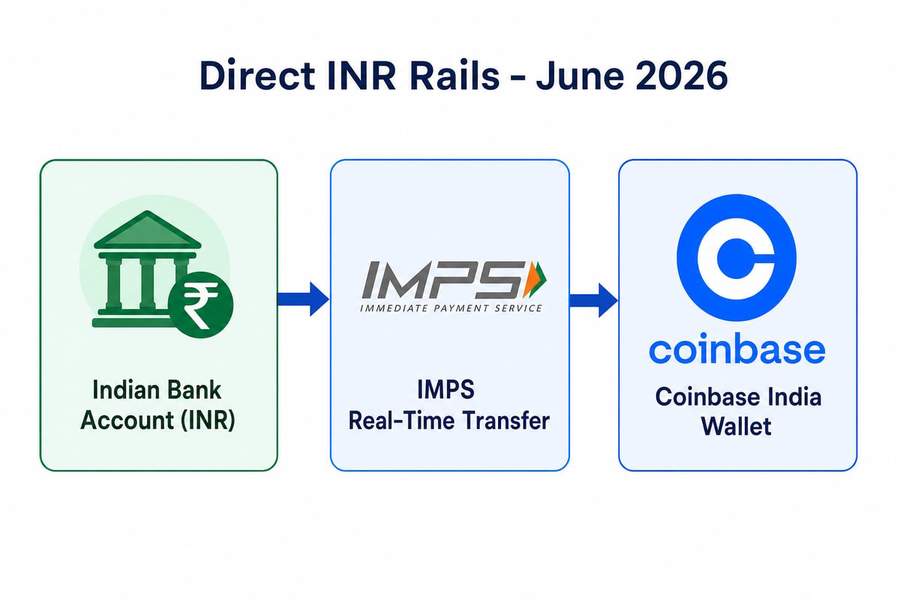 Direct INR Rails - June 2026

₹

Indian Bank Account (INR)

IMPS
IMMEDIATE PAYMENT SERVICE

IMPS Real-Time Transfer

coinbase

Coinbase India Wallet